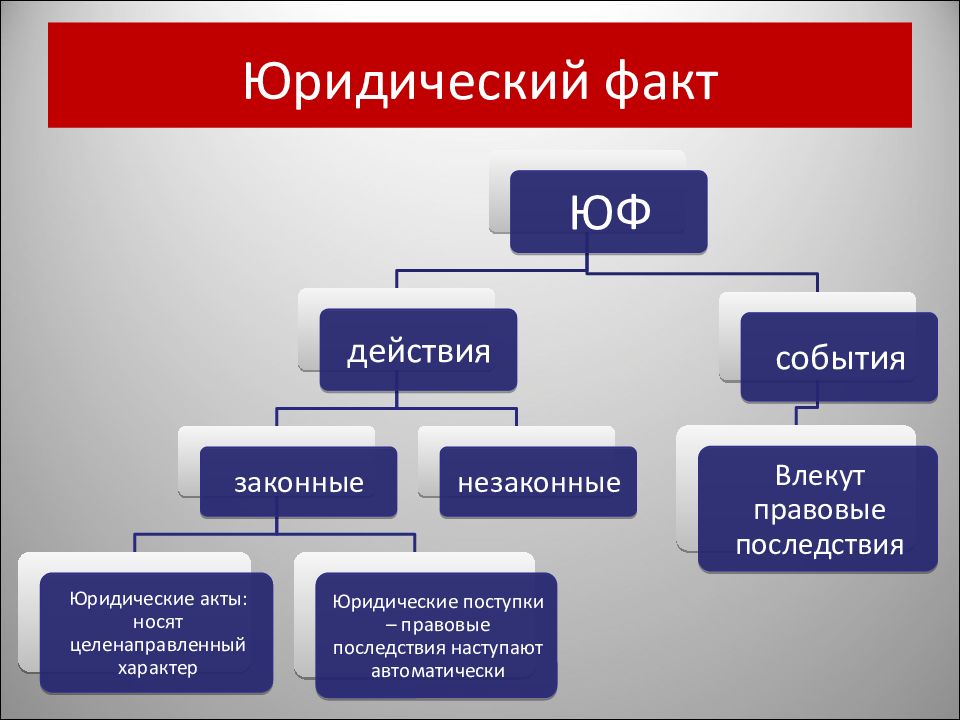 Юридический факт

ЮФ

действия

события

законные

незаконные

Влекут правовые последствия

Юридические акты: носят целенаправленный характер

Юридические поступки – правовые последствия наступают автоматически